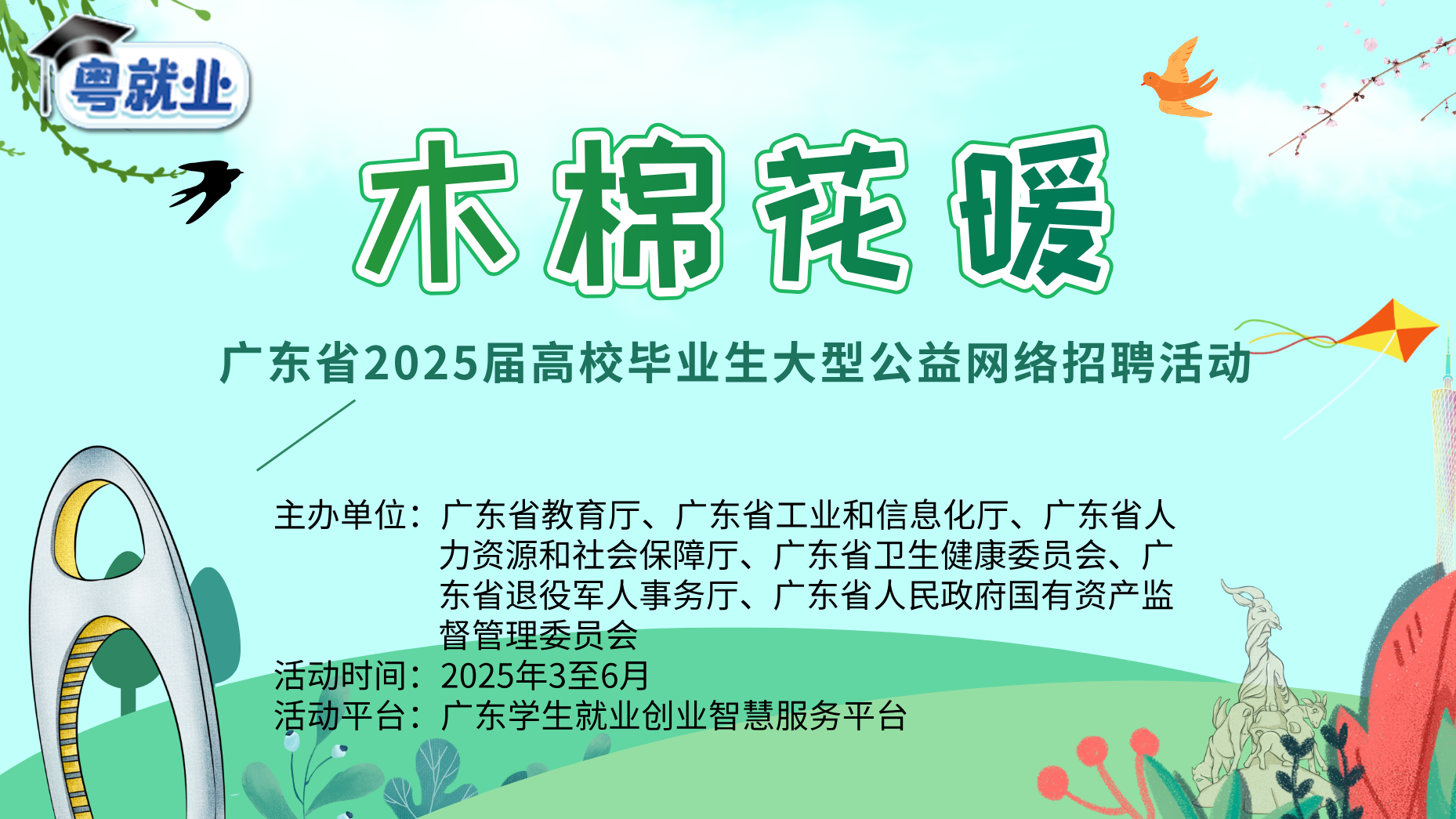 粤就业

木棉花暖

广东省2025届高校毕业生大型公益网络招聘活动

主办单位：广东省教育厅、广东省工业和信息化厅、广东省人力资源和社会保障厅、广东省卫生健康委员会、广东省退役军人事务厅、广东省人民政府国有资产监督管理委员会
活动时间：2025年3至6月
活动平台：广东学生就业创业智慧服务平台